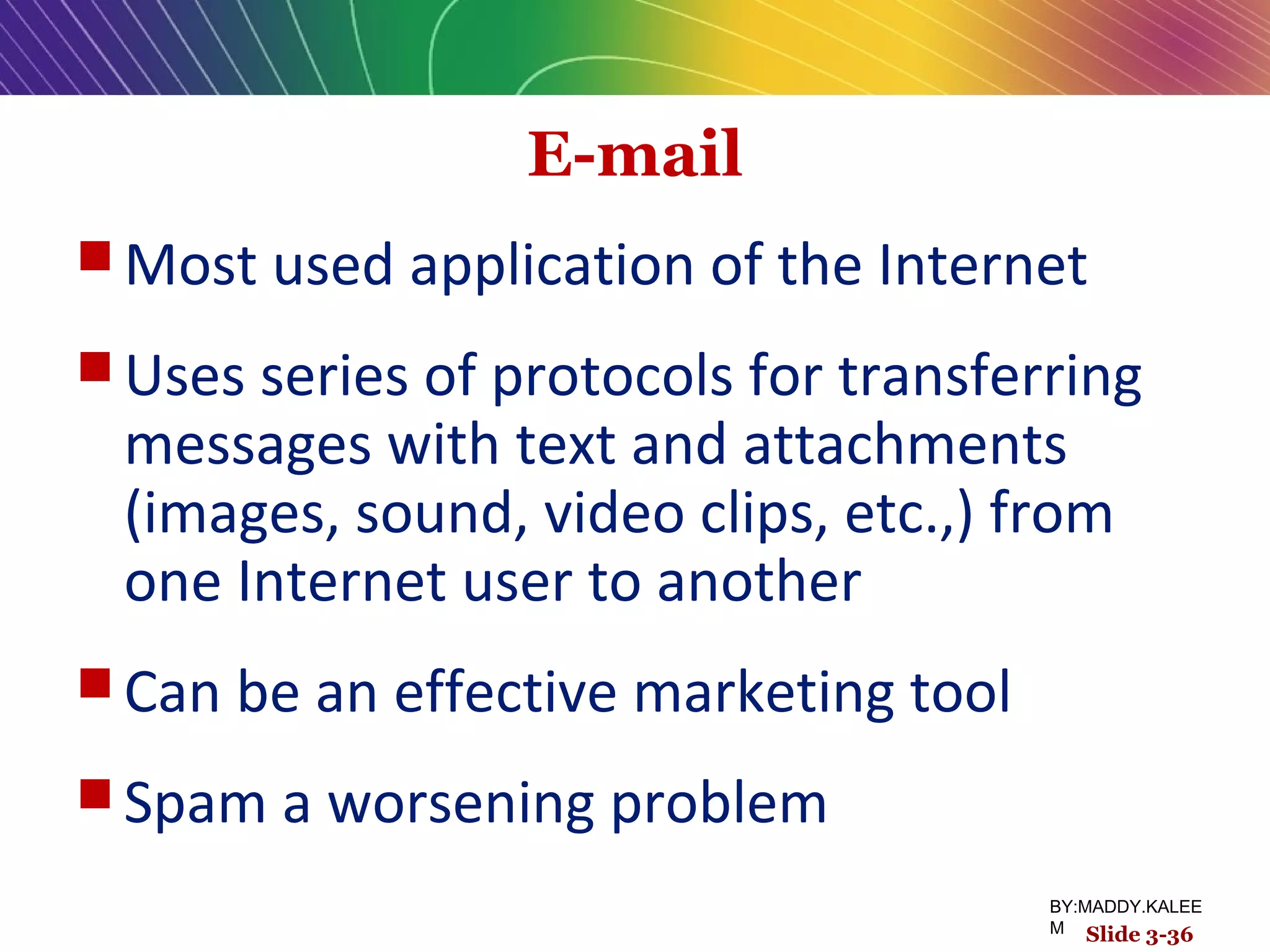 E-mail

Most used application of the Internet

Uses series of protocols for transferring messages with text and attachments (images, sound, video clips, etc.,) from one Internet user to another

Can be an effective marketing tool

Spam a worsening problem

BY:MADDY.KALEEM

Slide 3-36